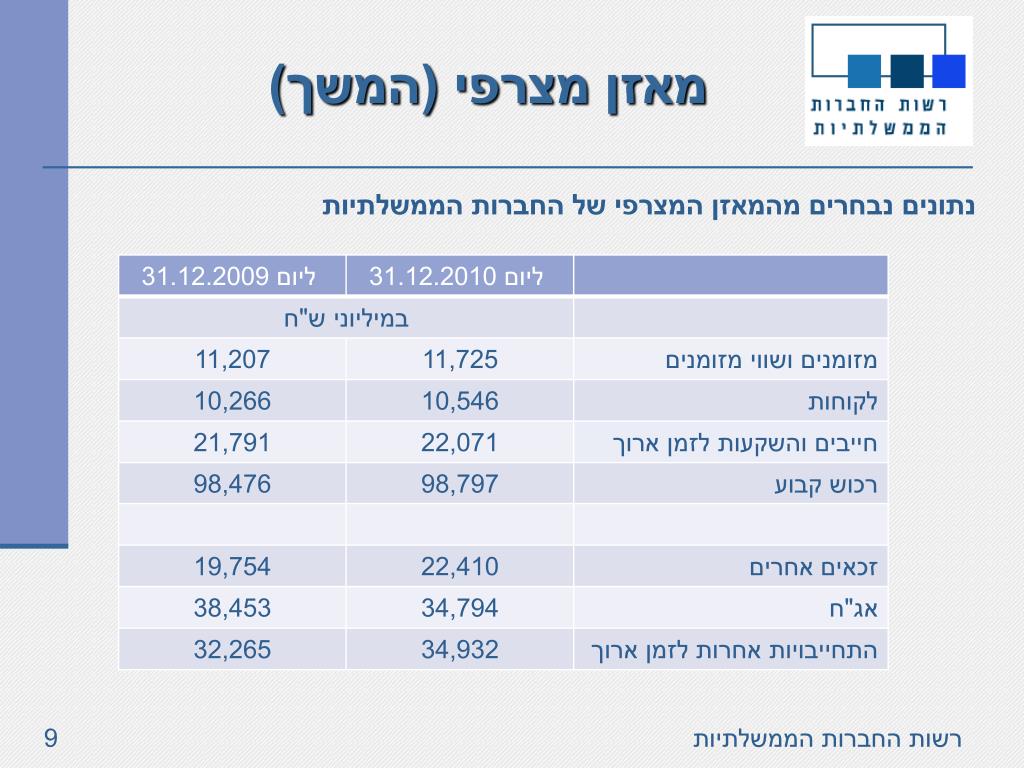 רשות החברות הממשלתיות

מאזן מצרפי (המשך)

נתונים נבחרים מהמאזן המצרפי של החברות הממשלתיות

| | ליום 31.12.2010 | ליום 31.12.2009 |
|---|---|---|
| | במיליוני ש"ח | |
| מזומנים ושווי מזומנים | 11,725 | 11,207 |
| לקוחות | 10,546 | 10,266 |
| חייבים והשקעות לזמן ארוך | 22,071 | 21,791 |
| רכוש קבוע | 98,797 | 98,476 |
| | | |
| זכאים אחרים | 22,410 | 19,754 |
| אג"ח | 34,794 | 38,453 |
| התחייבויות אחרות לזמן ארוך | 34,932 | 32,265 |

רשות החברות הממשלתיות

9